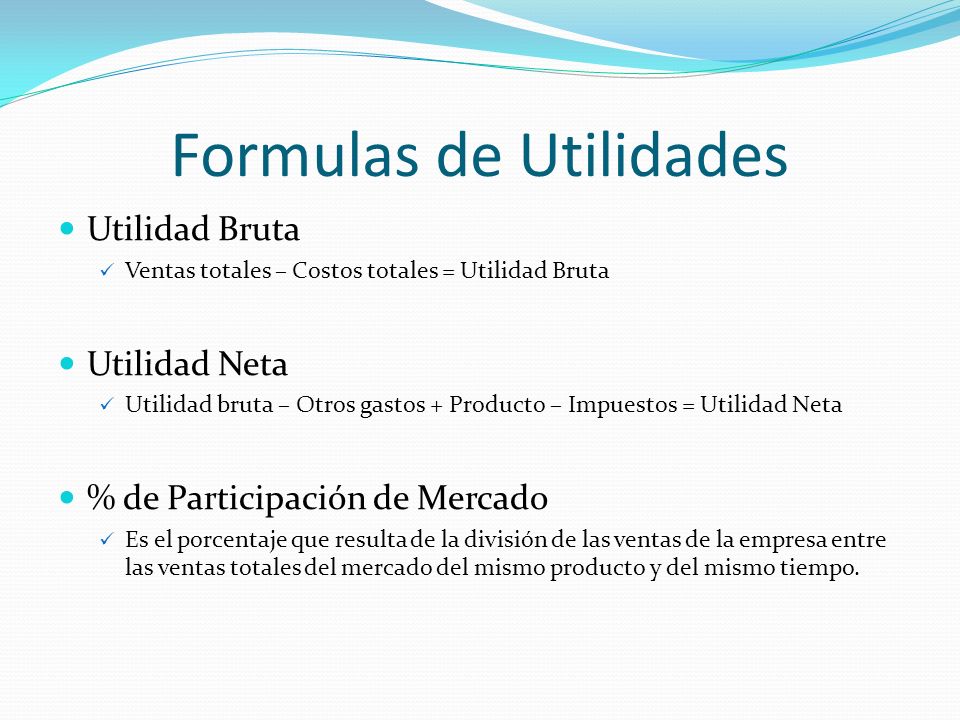 Formulas de Utilidades

Utilidad Bruta

Ventas totales – Costos totales = Utilidad Bruta

Utilidad Neta

Utilidad bruta – Otros gastos + Producto – Impuestos = Utilidad Neta

% de Participación de Mercado

Es el porcentaje que resulta de la división de las ventas de la empresa entre las ventas totales del mercado del mismo producto y del mismo tiempo.